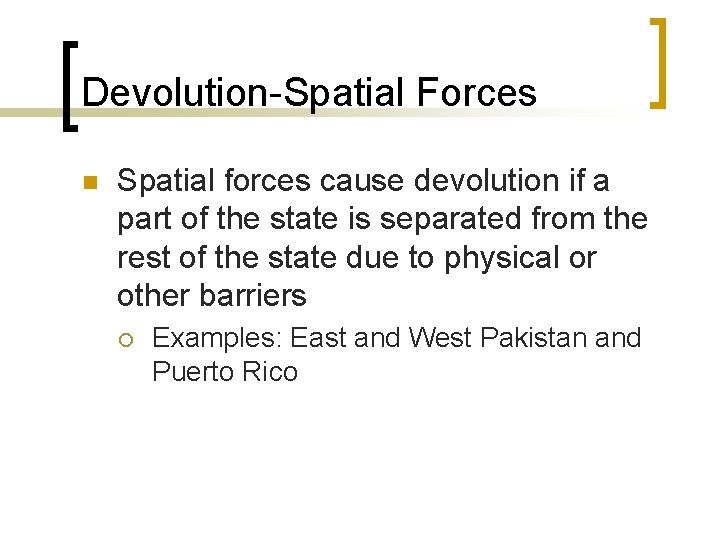 Devolution-Spatial Forces

Spatial forces cause devolution if a part of the state is separated from the rest of the state due to physical or other barriers

Examples: East and West Pakistan and Puerto Rico